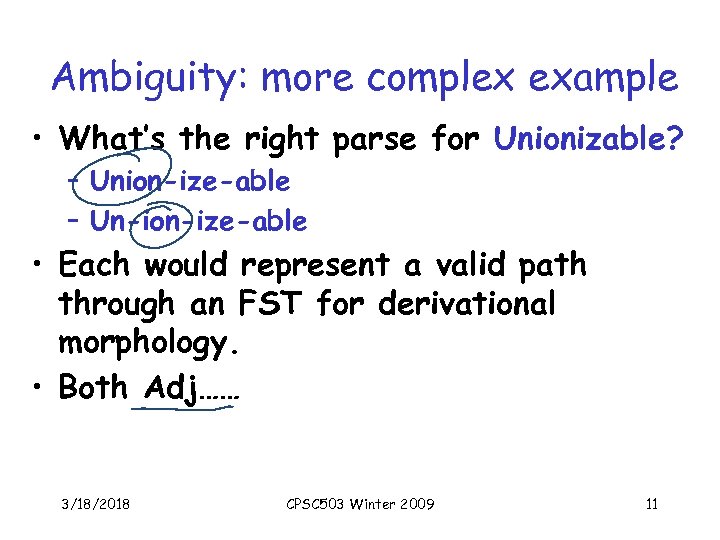 Ambiguity: more complex example

• What's the right parse for Unionizable?
  – Union-ize-able
  – Un-ion-ize-able
• Each would represent a valid path through an FST for derivational morphology.
• Both Adj……

3/18/2018 CPSC503 Winter 2009 11